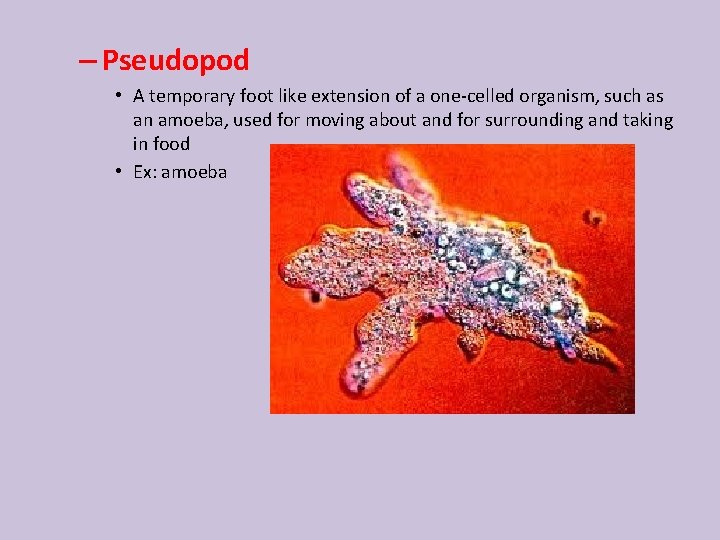 – Pseudopod

• A temporary foot like extension of a one-celled organism, such as an amoeba, used for moving about and for surrounding and taking in food
• Ex: amoeba